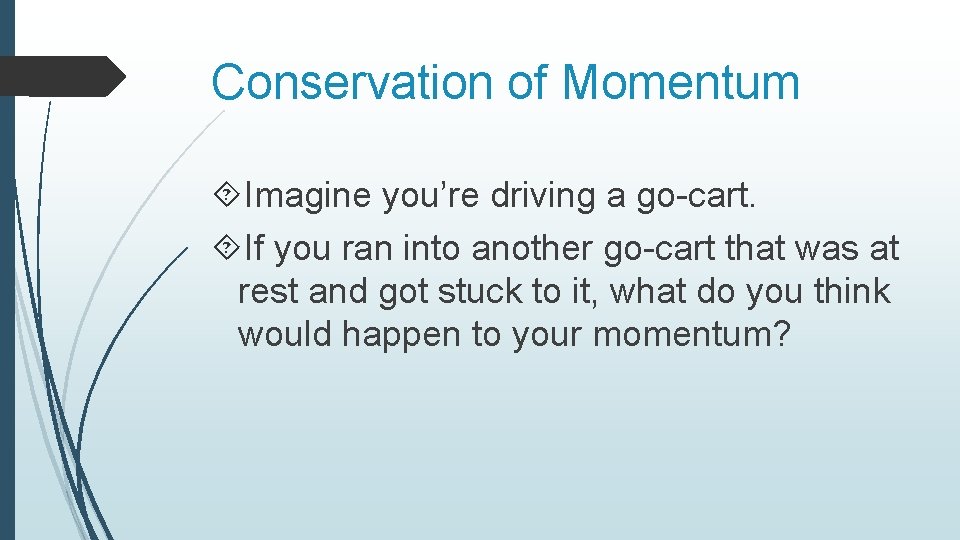 Conservation of Momentum

Imagine you’re driving a go-cart.

If you ran into another go-cart that was at rest and got stuck to it, what do you think would happen to your momentum?